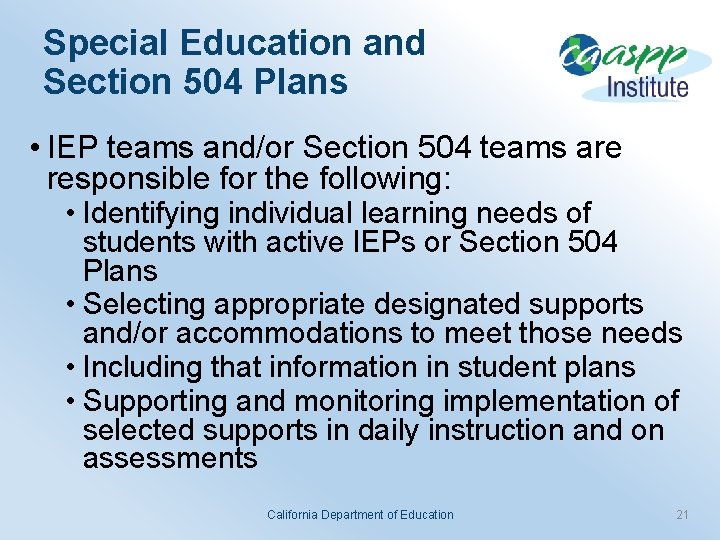 Special Education and Section 504 Plans

caaspp Institute

• IEP teams and/or Section 504 teams are responsible for the following:
  • Identifying individual learning needs of students with active IEPs or Section 504 Plans
  • Selecting appropriate designated supports and/or accommodations to meet those needs
  • Including that information in student plans
  • Supporting and monitoring implementation of selected supports in daily instruction and on assessments

California Department of Education

21